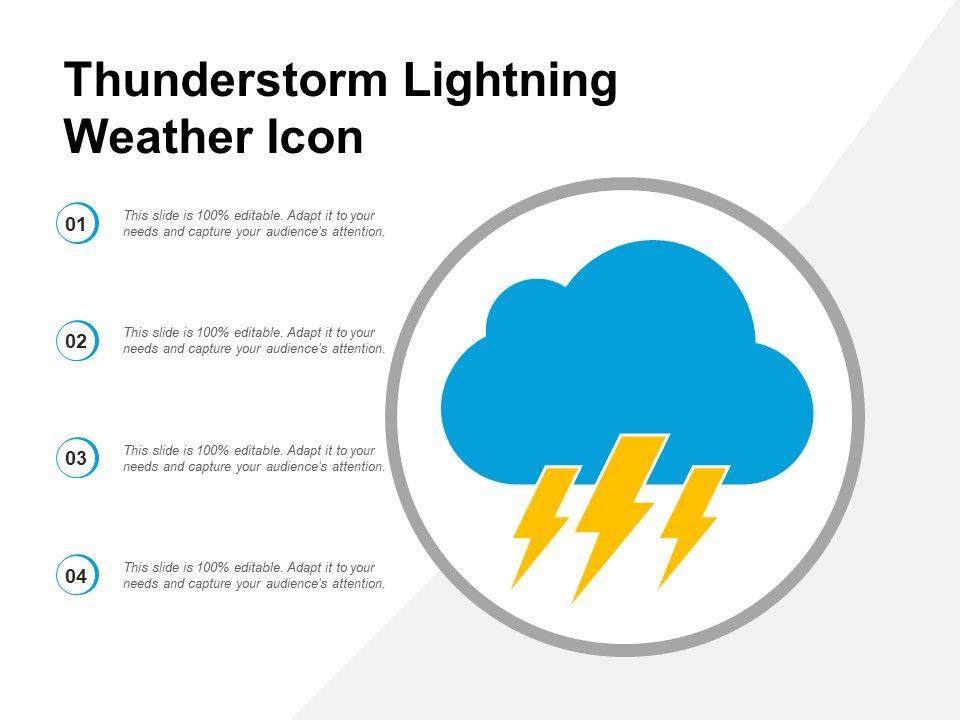 Thunderstorm Lightning Weather Icon

01

This slide is 100% editable. Adapt it to your needs and capture your audience's attention.

02

This slide is 100% editable. Adapt it to your needs and capture your audience's attention.

03

This slide is 100% editable. Adapt it to your needs and capture your audience's attention.

04

This slide is 100% editable. Adapt it to your needs and capture your audience's attention.